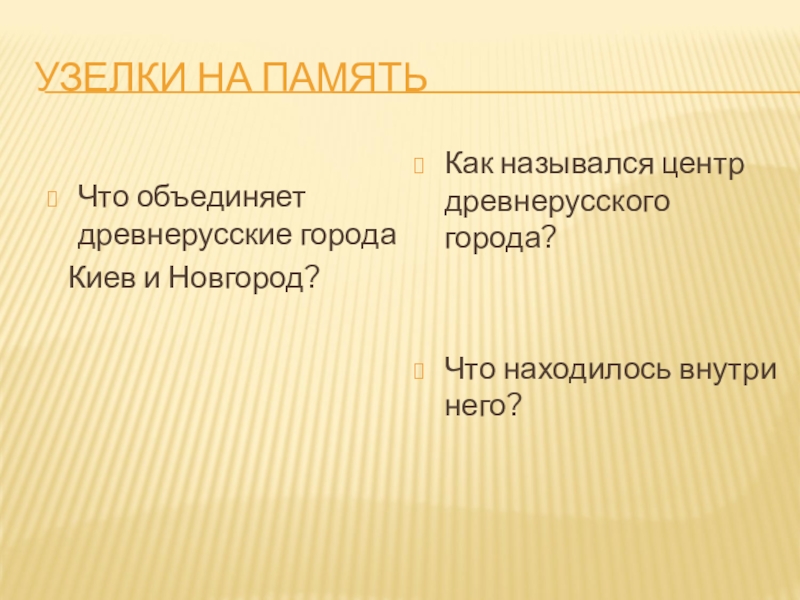 УЗЕЛКИ НА ПАМЯТЬ

Что объединяет древнерусские города

Киев и Новгород?

Как назывался центр древнерусского города?

Что находилось внутри него?